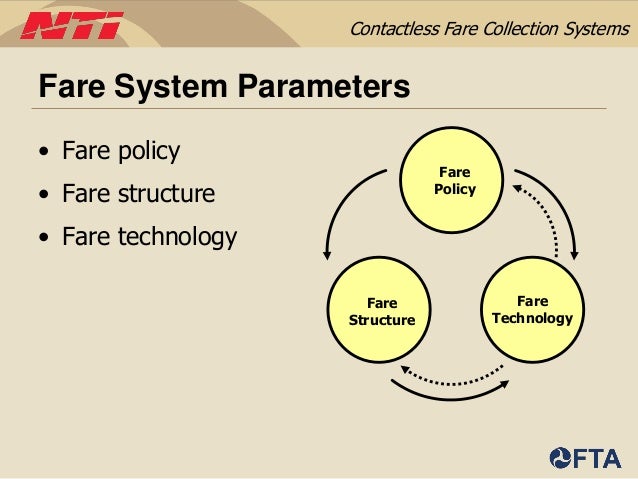 NTI

Contactless Fare Collection Systems

Fare System Parameters

• Fare policy
• Fare structure
• Fare technology

Fare Policy

Fare Structure

Fare Technology

FTA